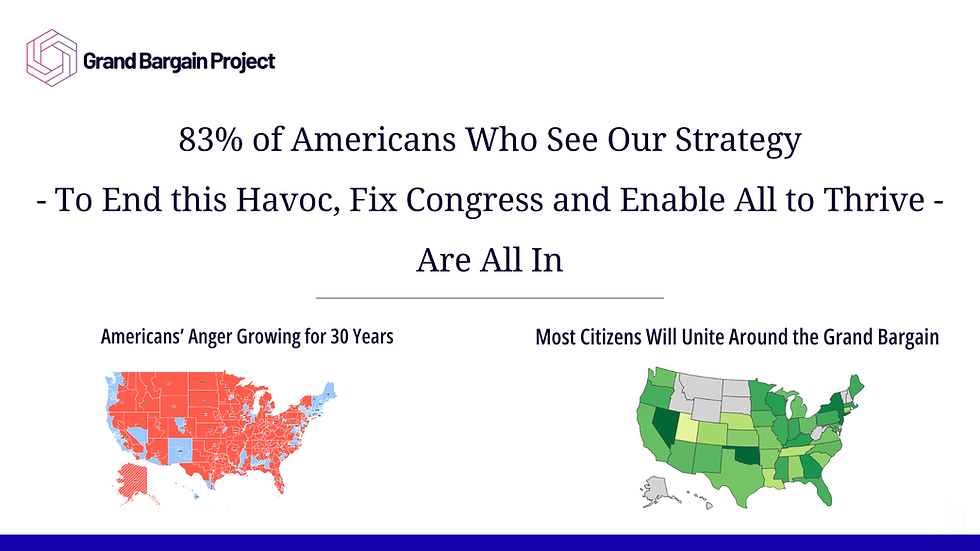 Grand Bargain Project

83% of Americans Who See Our Strategy
- To End this Havoc, Fix Congress and Enable All to Thrive -
Are All In

Americans' Anger Growing for 30 Years

Most Citizens Will Unite Around the Grand Bargain